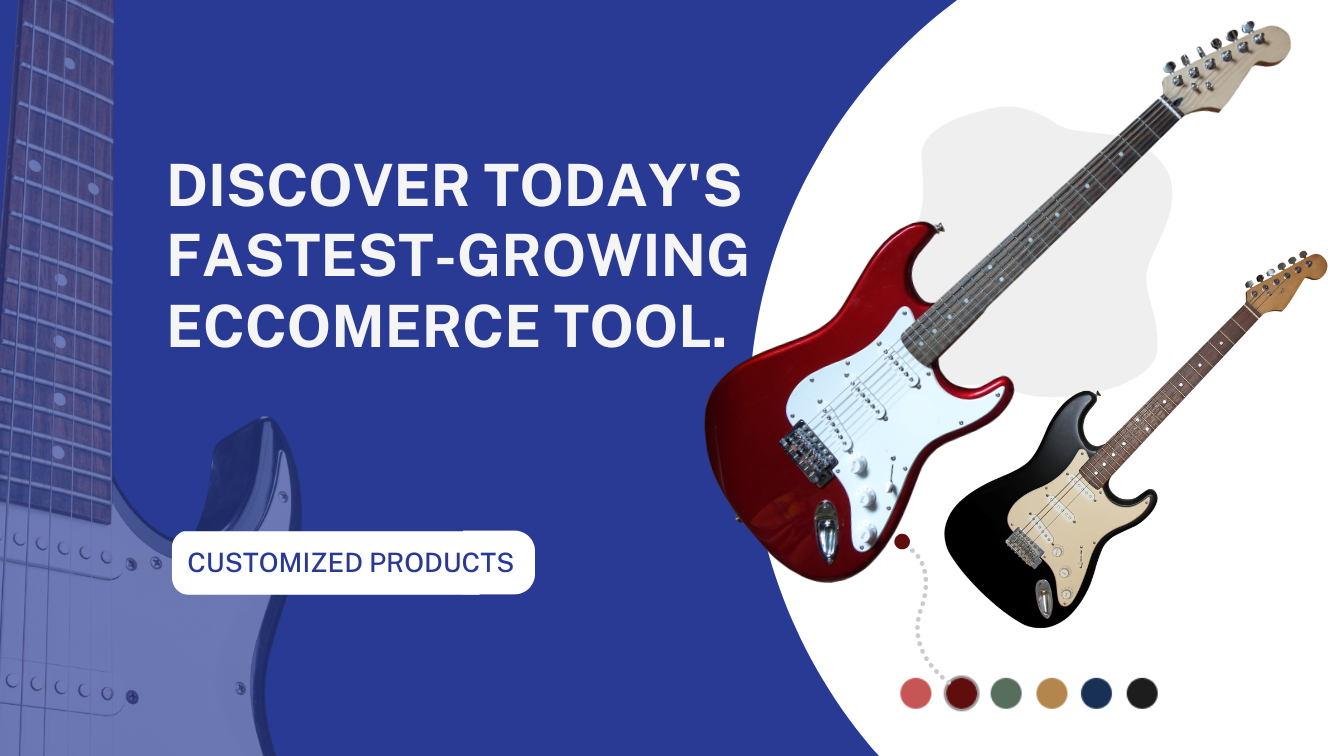 DISCOVER TODAY'S FASTEST-GROWING ECCOMERCE TOOL.

CUSTOMIZED PRODUCTS